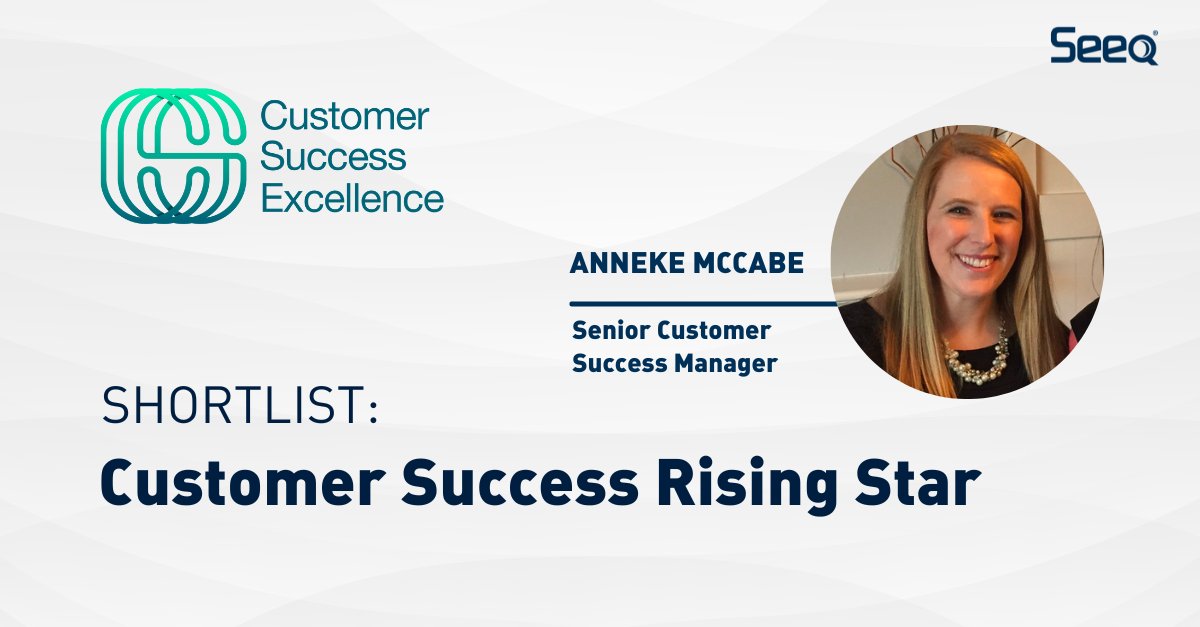 Seeq

Customer Success Excellence

ANNEKE MCCABE

Senior Customer Success Manager

SHORTLIST:

Customer Success Rising Star